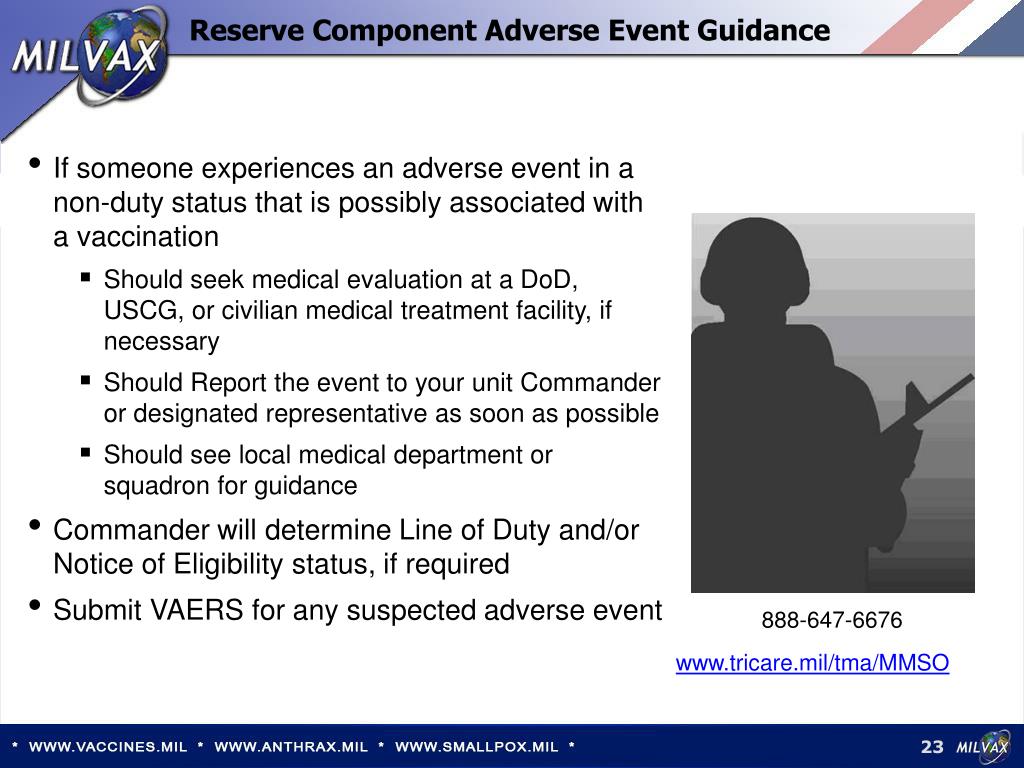 MILVAX

Reserve Component Adverse Event Guidance

• If someone experiences an adverse event in a non-duty status that is possibly associated with a vaccination
 ▪ Should seek medical evaluation at a DoD, USCG, or civilian medical treatment facility, if necessary
 ▪ Should Report the event to your unit Commander or designated representative as soon as possible
 ▪ Should see local medical department or squadron for guidance
• Commander will determine Line of Duty and/or Notice of Eligibility status, if required
• Submit VAERS for any suspected adverse event

888-647-6676

www.tricare.mil/tma/MMSO

* WWW.VACCINES.MIL * WWW.ANTHRAX.MIL * WWW.SMALLPOX.MIL *

23 MILVAX